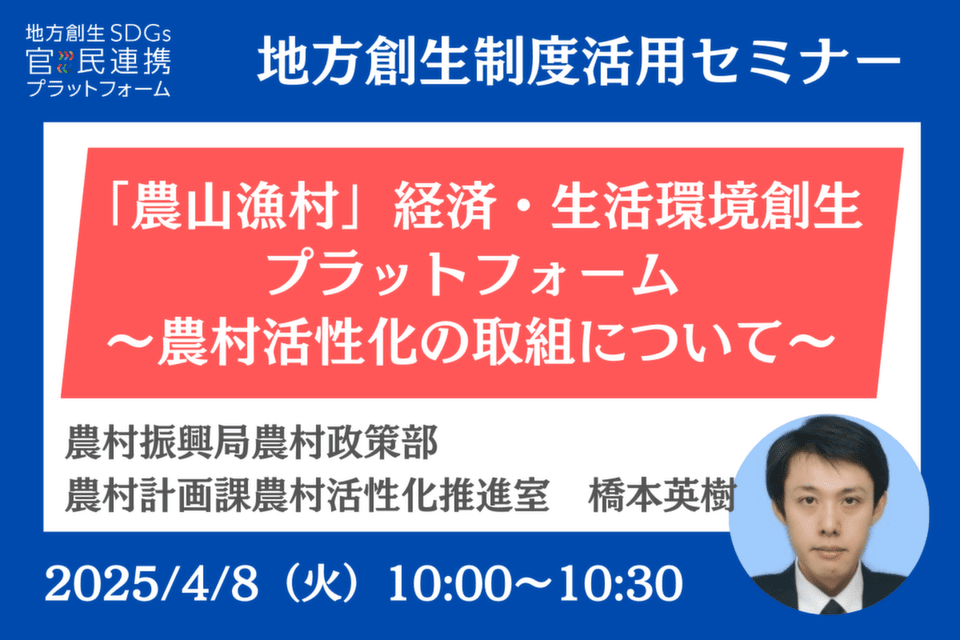 地方創生SDGs
官民連携
プラットフォーム

地方創生制度活用セミナー

「農山漁村」経済・生活環境創生
プラットフォーム
～農村活性化の取組について～

農村振興局農村政策部
農村計画課農村活性化推進室　橋本英樹

2025/4/8（火）10:00～10:30